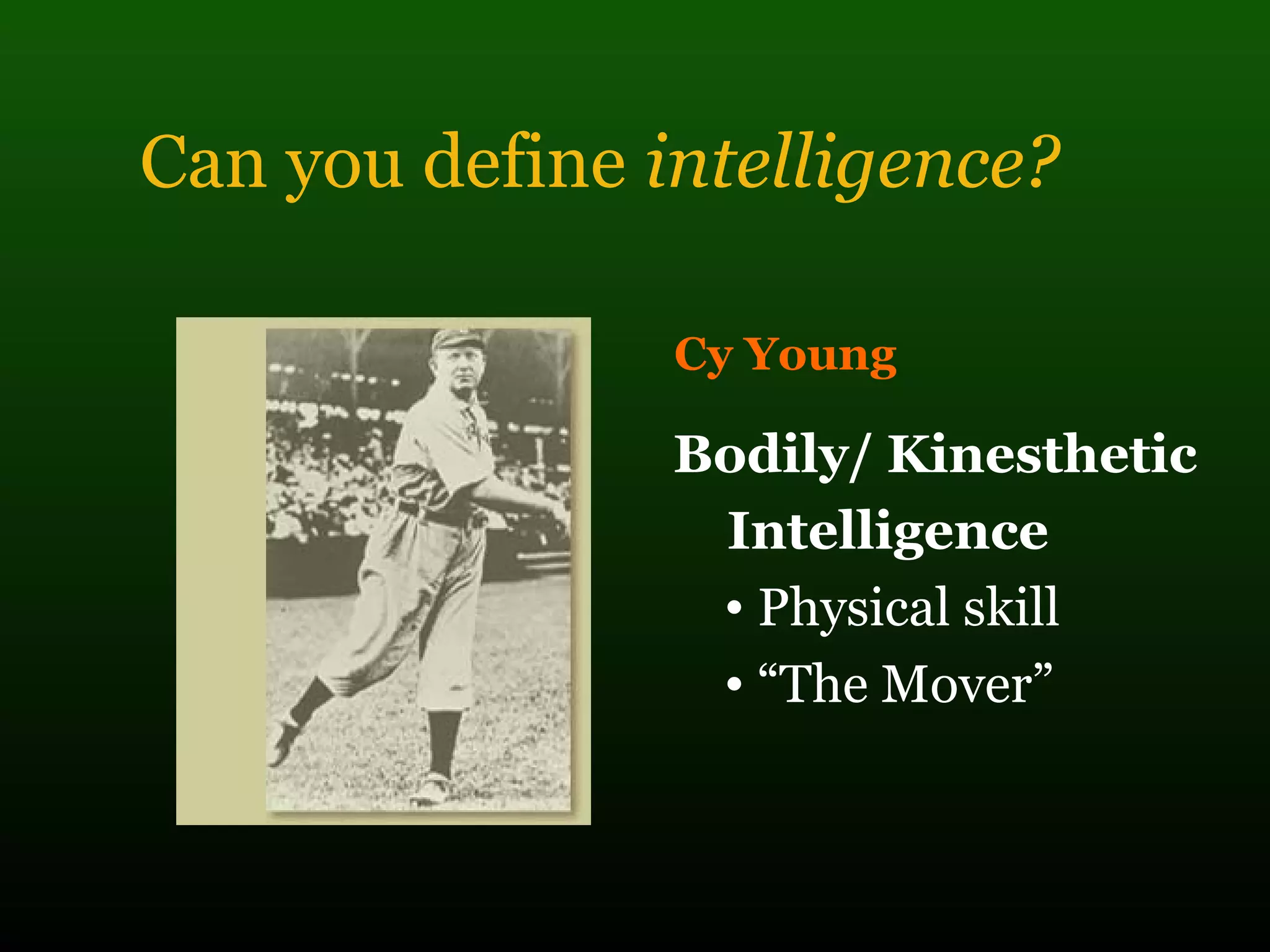 Can you define intelligence?

Cy Young

Bodily/ Kinesthetic Intelligence

• Physical skill
• “The Mover”